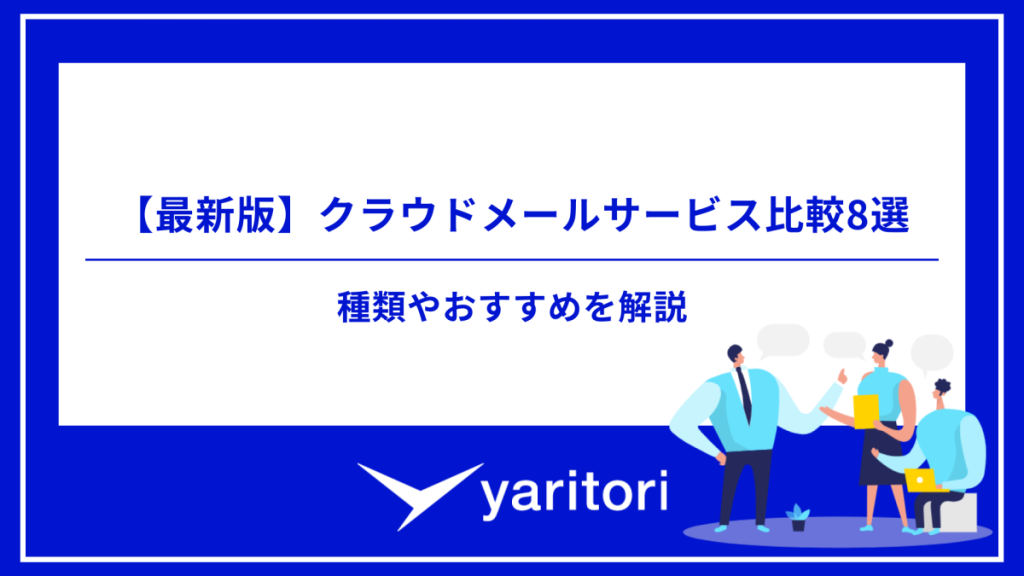 【最新版】クラウドメールサービス比較8選

種類やおすすめを解説

yaritori